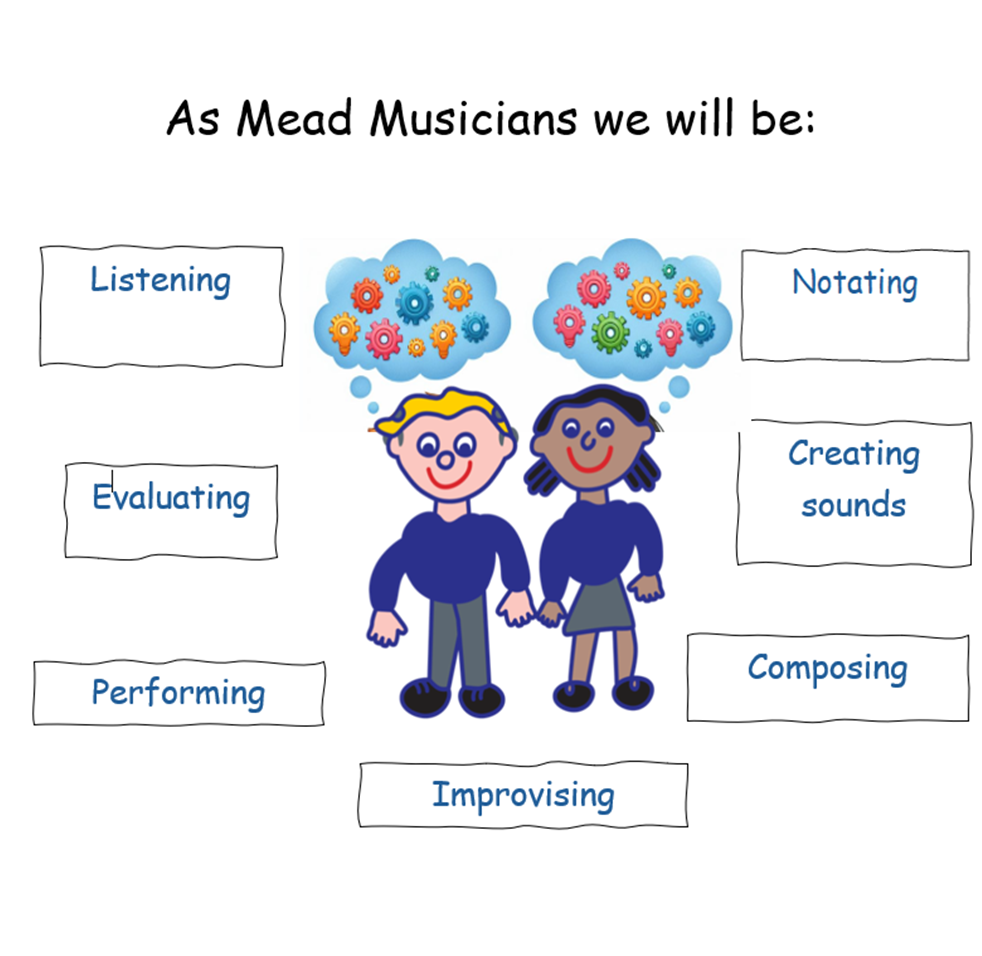 As Mead Musicians we will be:

Listening

Notating

Evaluating

Creating sounds

Performing

Composing

Improvising